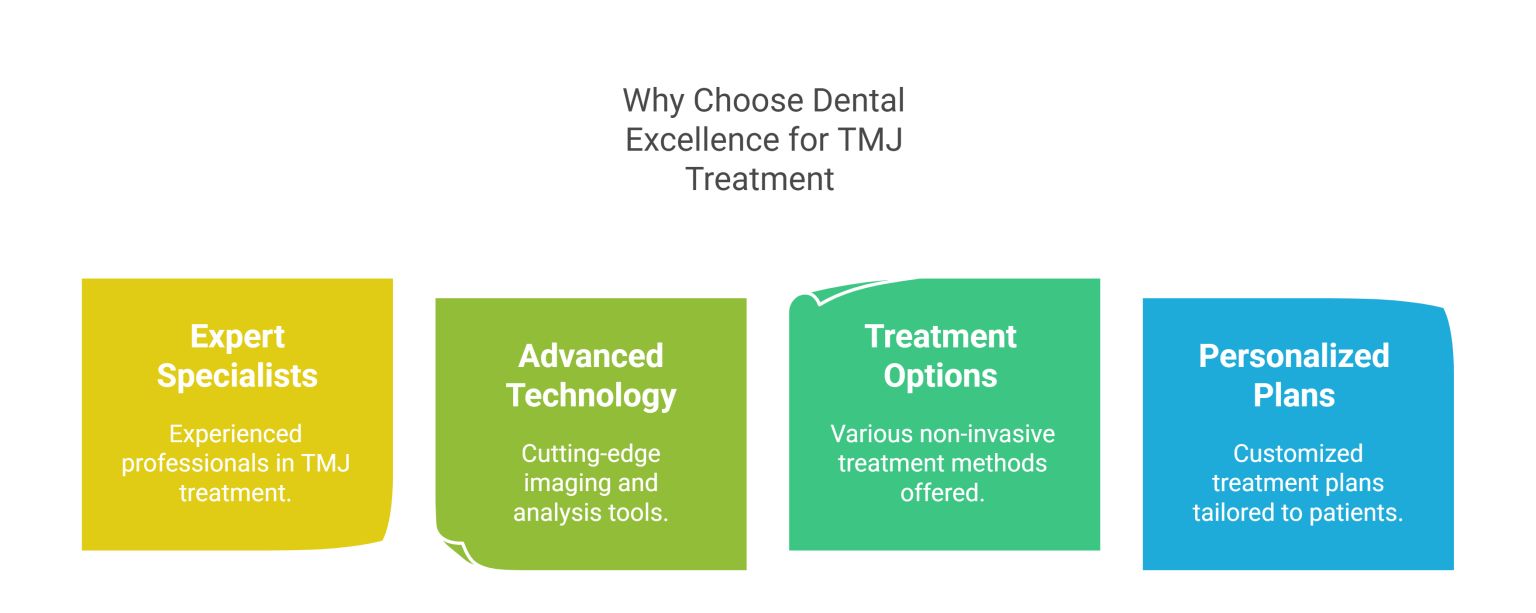 Why Choose Dental Excellence for TMJ Treatment

Expert Specialists

Experienced professionals in TMJ treatment.

Advanced Technology

Cutting-edge imaging and analysis tools.

Treatment Options

Various non-invasive treatment methods offered.

Personalized Plans

Customized treatment plans tailored to patients.